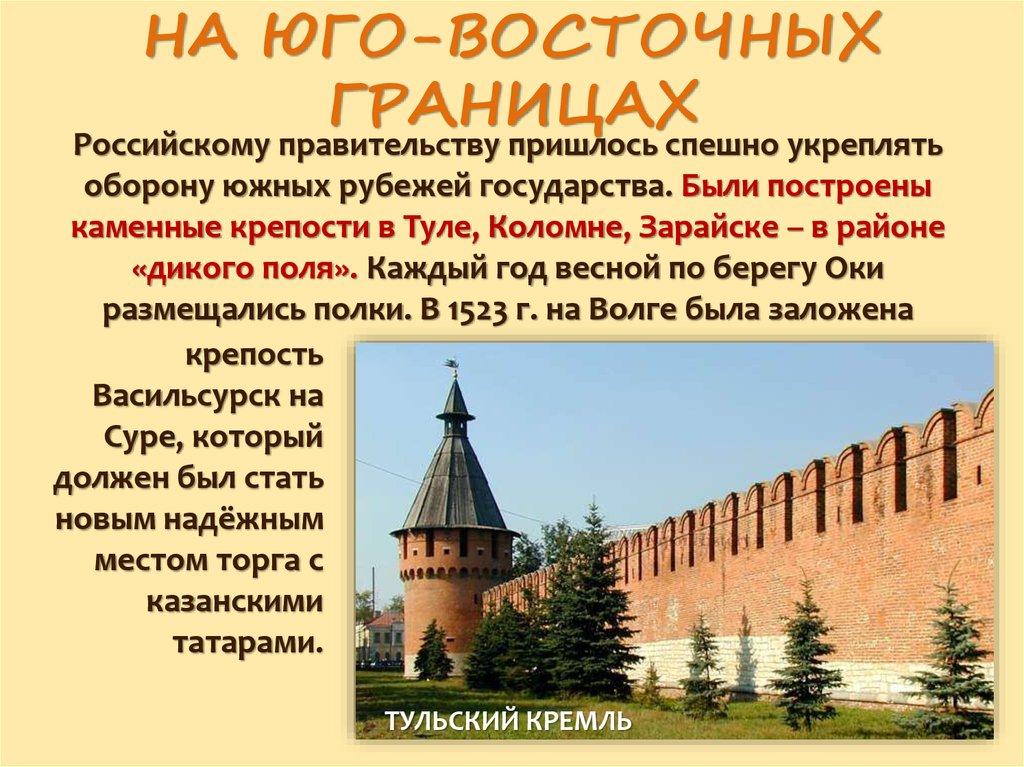 НА ЮГО-ВОСТОЧНЫХ ГРАНИЦАХ

Российскому правительству пришлось спешно укреплять оборону южных рубежей государства. Были построены каменные крепости в Туле, Коломне, Зарайске – в районе «дикого поля». Каждый год весной по берегу Оки размещались полки. В 1523 г. на Волге была заложена крепость Васильсурск на Суре, который должен был стать новым надёжным местом торга с казанскими татарами.

ТУЛЬСКИЙ КРЕМЛЬ